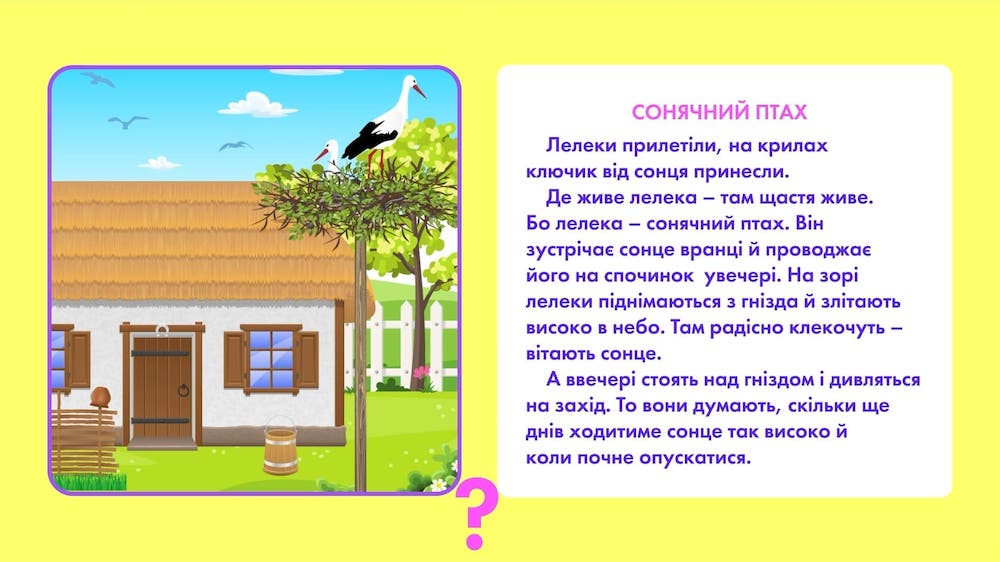 СОНЯЧНИЙ ПТАХ

Лелеки прилетіли, на крилах ключик від сонця принесли.

Де живе лелека – там щастя живе.

Бо лелека – сонячний птах. Він зустрічає сонце вранці й проводжає його на спочинок увечері. На зорі лелеки піднімаються з гнізда й злітають високо в небо. Там радісно клекочуть – вітають сонце.

А ввечері стоять над гніздом і дивляться на захід. То вони думають, скільки ще днів ходитиме сонце так високо й коли почне опускатися.

?